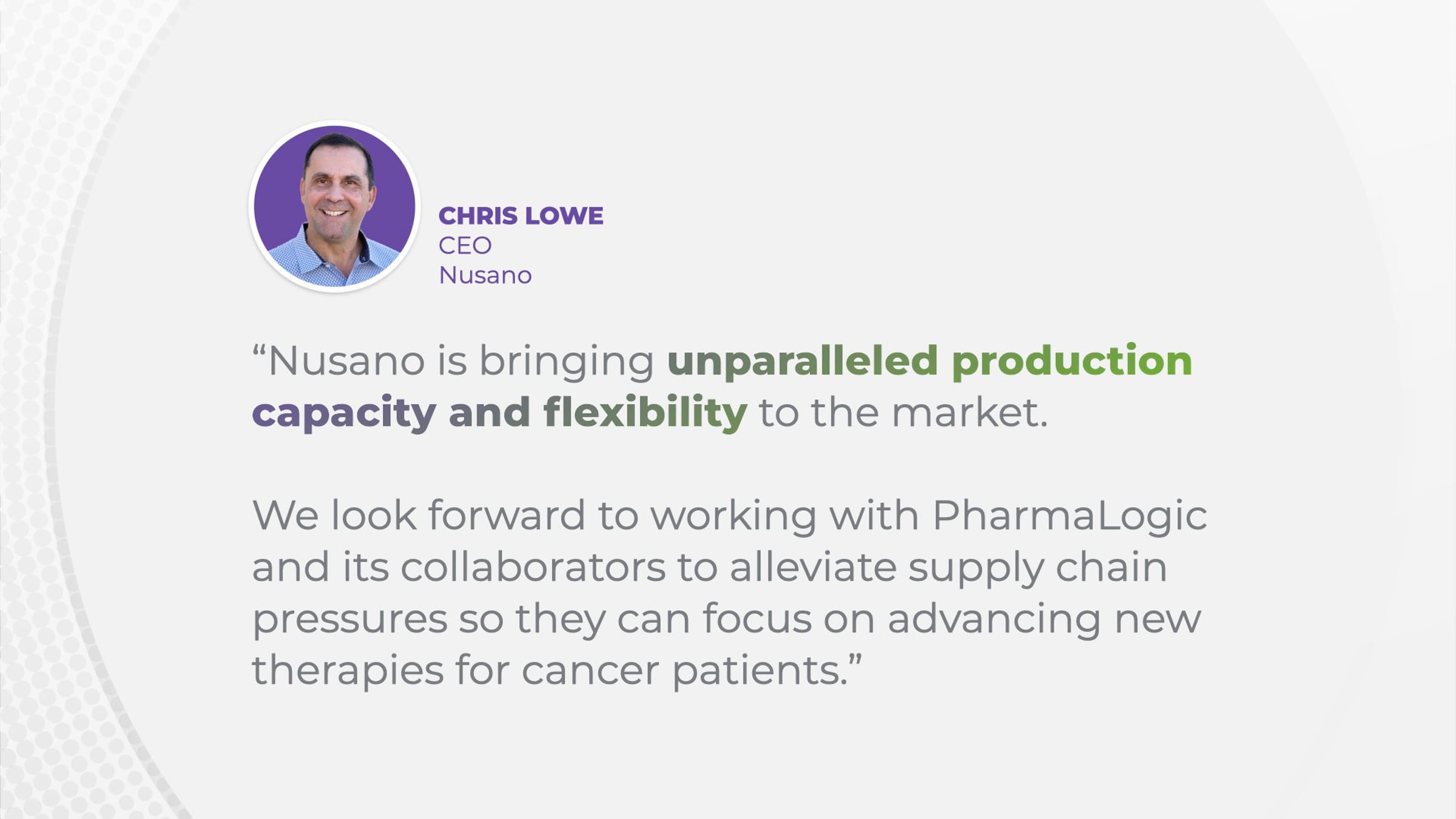 CHRIS LOWE
CEO
Nusano

“Nusano is bringing unparalleled production capacity and flexibility to the market.

We look forward to working with PharmaLogic and its collaborators to alleviate supply chain pressures so they can focus on advancing new therapies for cancer patients.”